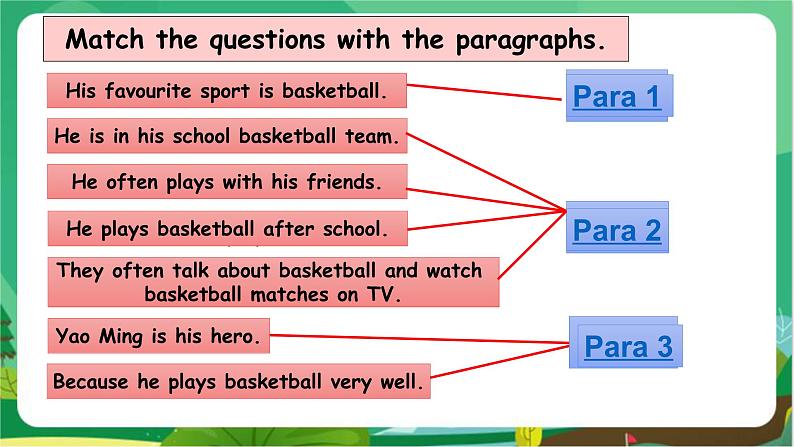 Match the questions with the paragraphs.

His favourite sport is basketball.

He is in his school basketball team.

He often plays with his friends.

He plays basketball after school.

They often talk about basketball and watch basketball matches on TV.

Yao Ming is his hero.

Because he plays basketball very well.

Para 1

Para 2

Para 3